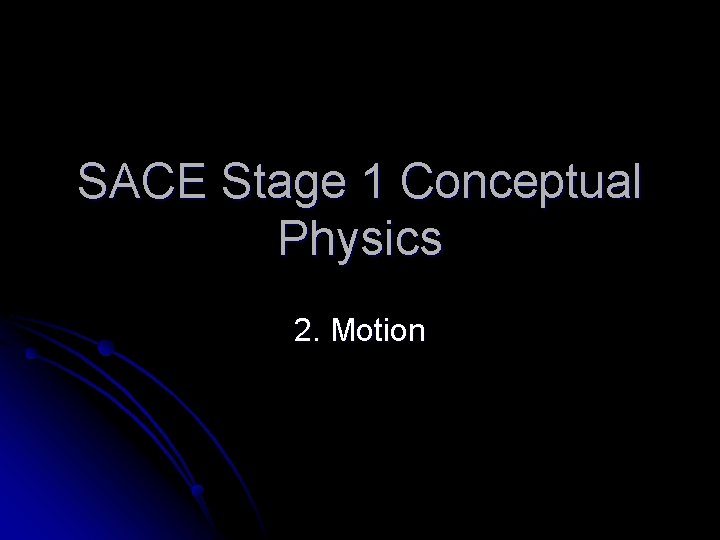 SACE Stage 1 Conceptual Physics

2. Motion